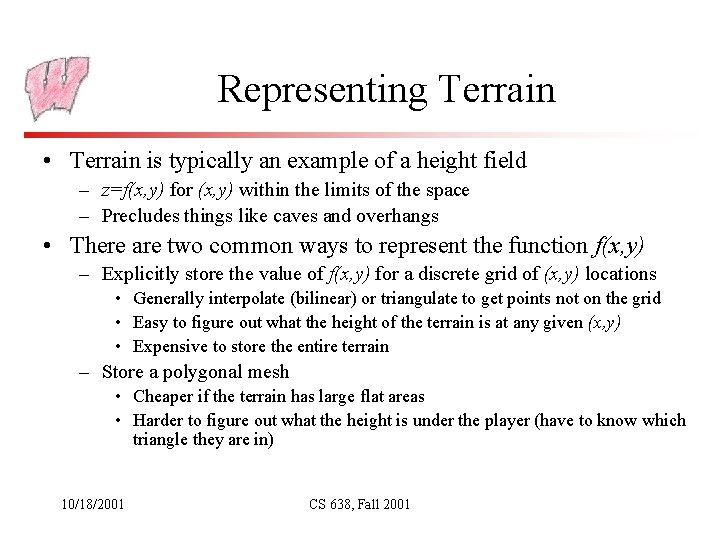 Representing Terrain

• Terrain is typically an example of a height field
  – $z=f(x,y)$ for $(x,y)$ within the limits of the space
  – Precludes things like caves and overhangs
• There are two common ways to represent the function $f(x,y)$
  – Explicitly store the value of $f(x,y)$ for a discrete grid of $(x,y)$ locations
    • Generally interpolate (bilinear) or triangulate to get points not on the grid
    • Easy to figure out what the height of the terrain is at any given $(x,y)$
    • Expensive to store the entire terrain
  – Store a polygonal mesh
    • Cheaper if the terrain has large flat areas
    • Harder to figure out what the height is under the player (have to know which triangle they are in)

10/18/2001

CS 638, Fall 2001